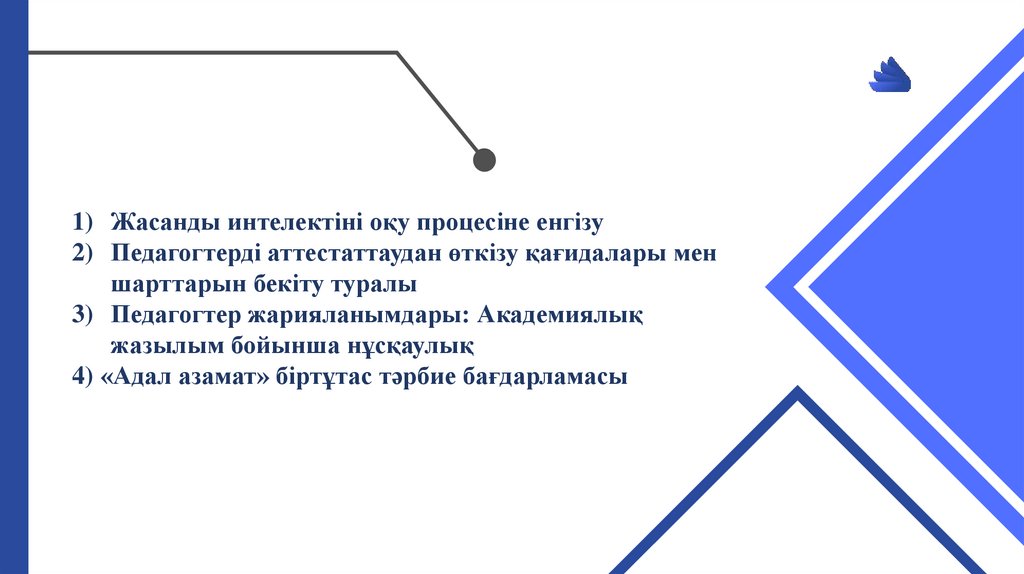 1) Жасанды интелектіні оқу процесіне енгізу
2) Педагогтерді аттестаттаудан өткізу қағидалары мен шарттарын бекіту туралы
3) Педагогтер жарияланымдары: Академиялық жазылым бойынша нұсқаулық
4) «Адал азамат» біртұтас тәрбие бағдарламасы